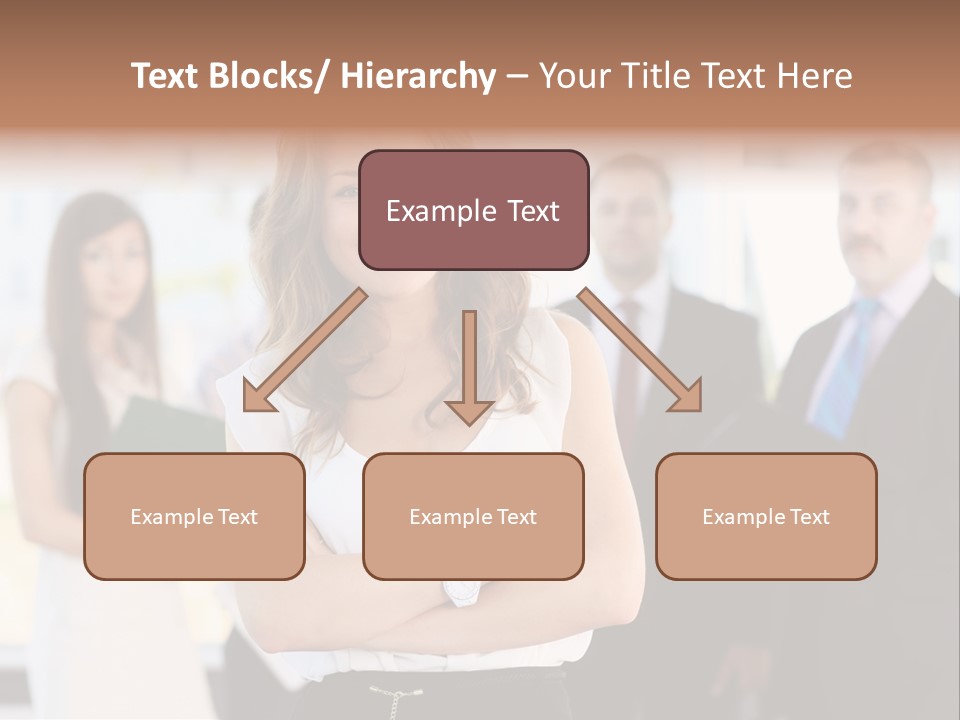 Text Blocks/ Hierarchy – Your Title Text Here

Example Text

Example Text

Example Text

Example Text